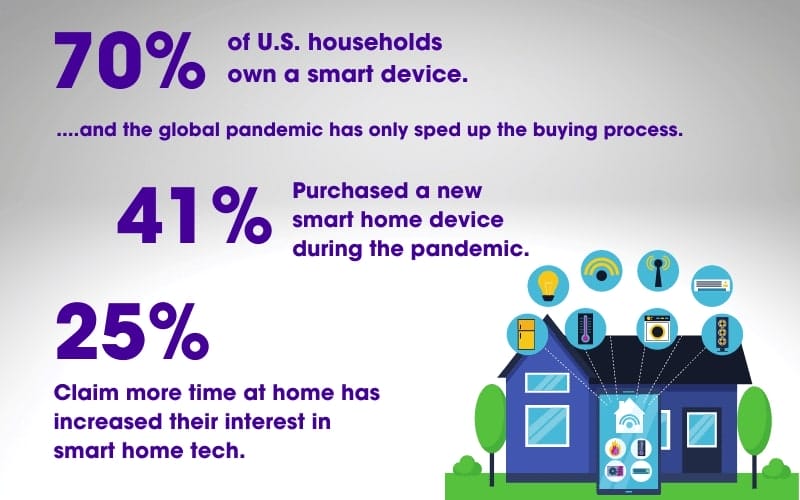 70% of U.S. households own a smart device.

....and the global pandemic has only sped up the buying process.

41% Purchased a new smart home device during the pandemic.

25%

Claim more time at home has increased their interest in smart home tech.